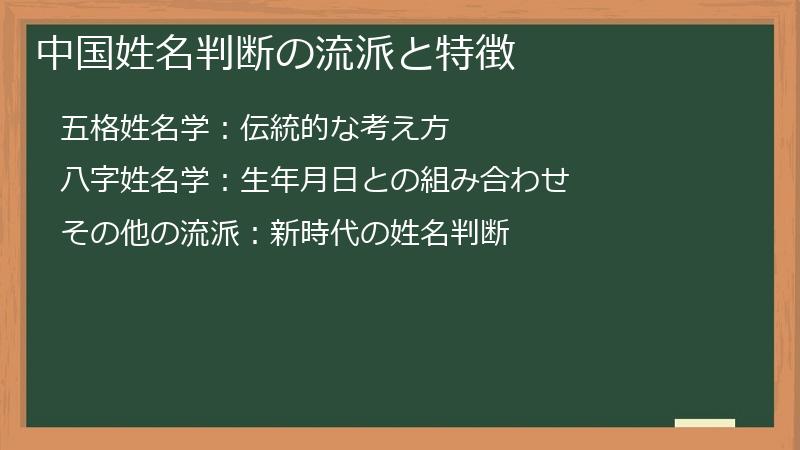 中国姓名判断の流派と特徴

五格姓名学：伝統的な考え方

八字姓名学：生年月日との組み合わせ

その他の流派：新時代の姓名判断